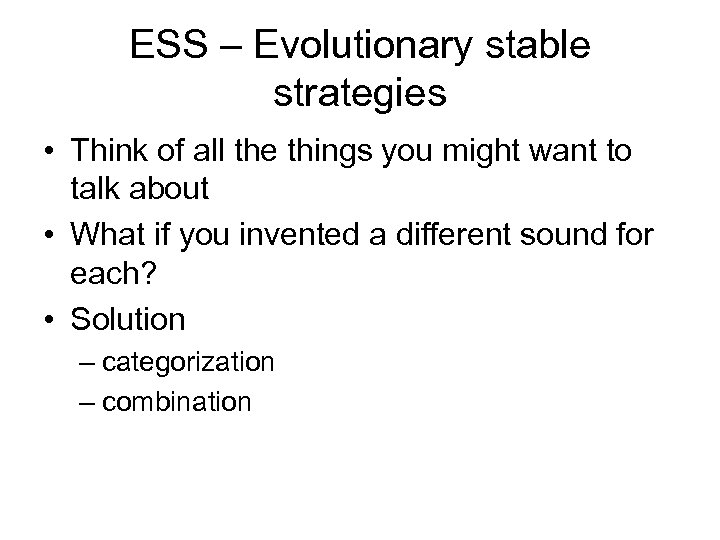 ESS – Evolutionary stable strategies

• Think of all the things you might want to talk about
• What if you invented a different sound for each?
• Solution
– categorization
– combination